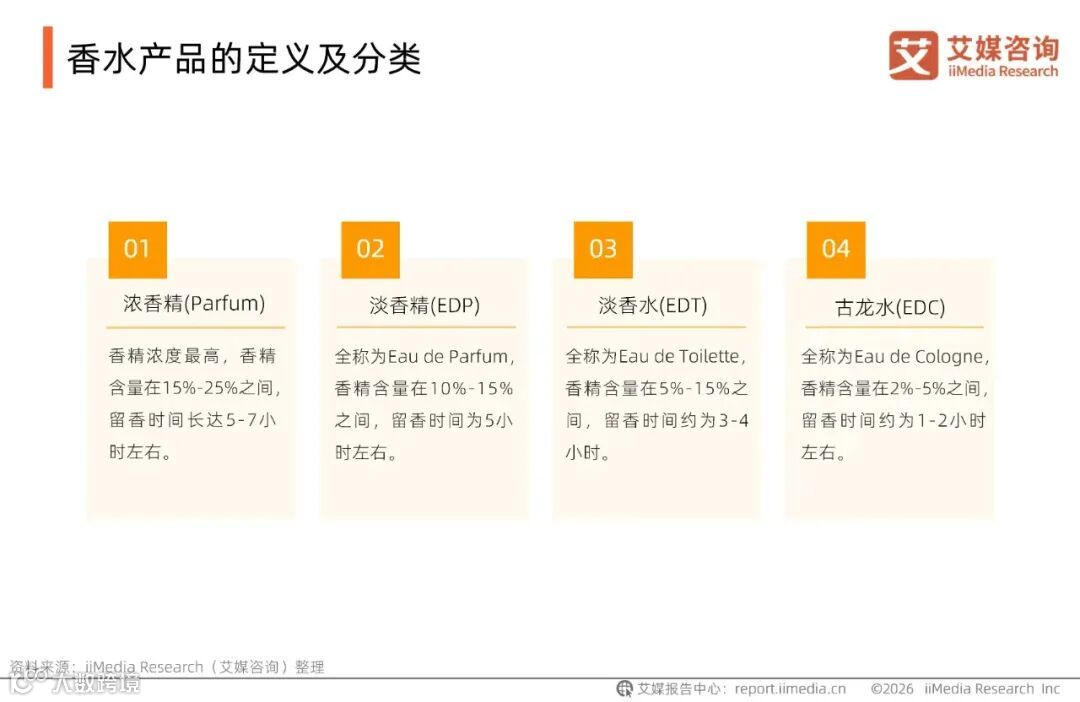 香水产品的定义及分类

艾 艾媒咨询 iiMedia Research

01
浓香精(Parfum)
香精浓度最高，香精含量在15%-25%之间，留香时间长达5-7小时左右。

02
淡香精(EDP)
全称为Eau de Parfum，香精含量在10%-15%之间，留香时间为5小时左右。

03
淡香水(EDT)
全称为Eau de Toilette，香精含量在5%-15%之间，留香时间约为3-4小时。

04
古龙水(EDC)
全称为Eau de Cologne，香精含量在2%-5%之间，留香时间约为1-2小时左右。

资料来源：iiMedia Research（艾媒咨询）整理

人数跨境

艾媒报告中心：report.iimedia.cn ©2026 iiMedia Research Inc